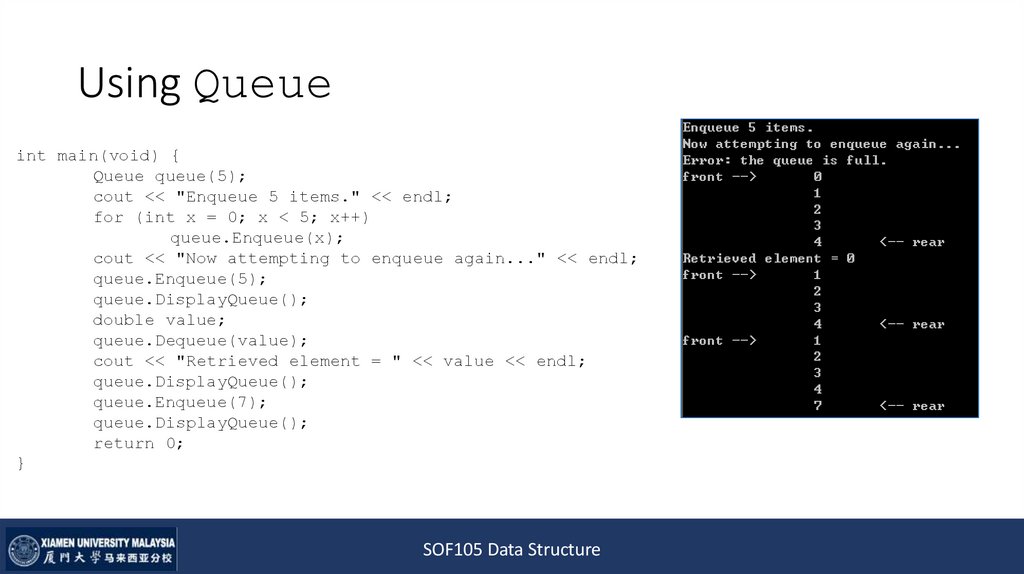 Using Queue

int main(void) {
Queue queue(5);
cout << "Enqueue 5 items." << endl;
for (int x = 0; x < 5; x++)
queue.Enqueue(x);
cout << "Now attempting to enqueue again..." << endl;
queue.Enqueue(5);
queue.DisplayQueue();
double value;
queue.Dequeue(value);
cout << "Retrieved element = " << value << endl;
queue.DisplayQueue();
queue.Enqueue(7);
queue.DisplayQueue();
return 0;
}

Enqueue 5 items.
Now attempting to enqueue again...
Error: the queue is full.
front --> 0
1
2
3
4 <-- rear
Retrieved element = 0
front --> 1
2
3
4 <-- rear
front --> 1
2
3
4
7 <-- rear

XIAMEN UNIVERSITY MALAYSIA
厦門大學马来西亚分校

SOF105 Data Structure